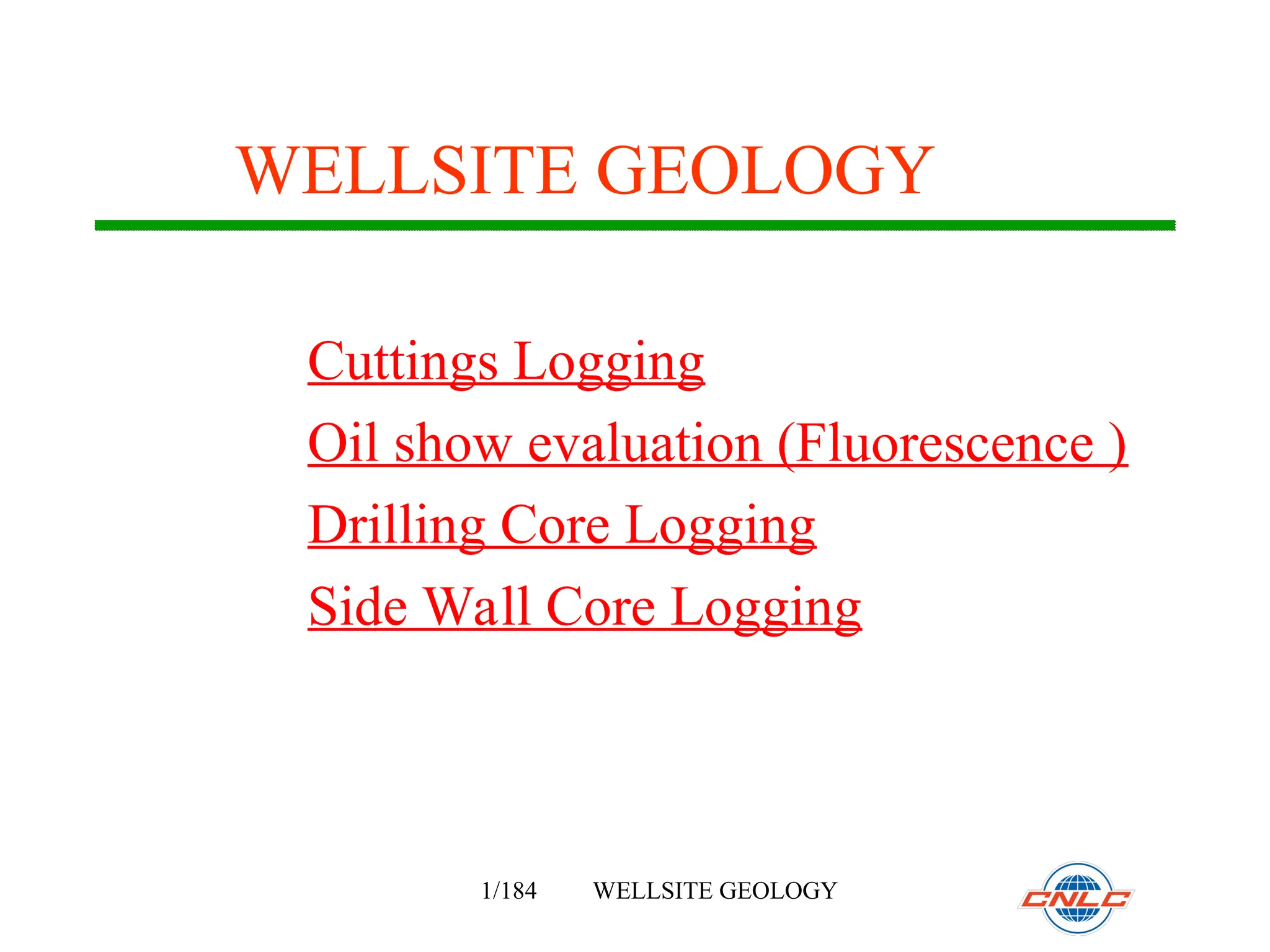 WELLSITE GEOLOGY

Cuttings Logging

Oil show evaluation (Fluorescence )

Drilling Core Logging

Side Wall Core Logging

1/184 WELLSITE GEOLOGY

CNLC